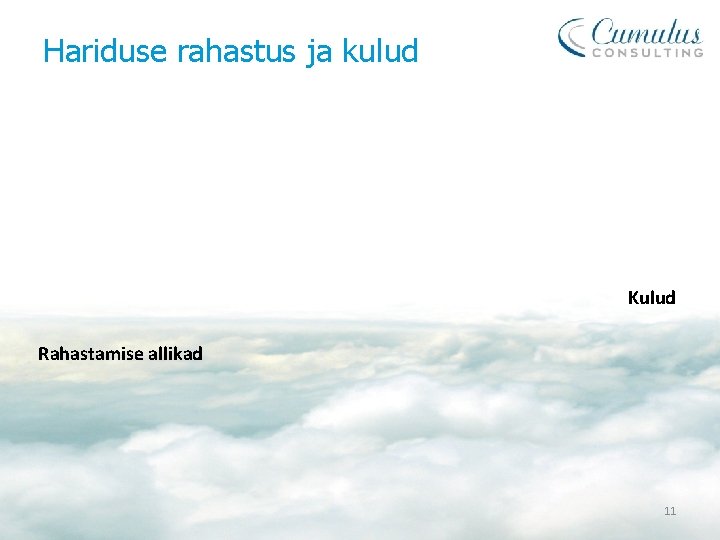 Hariduse rahastus ja kulud

Cumulus CONSULTING

Kulud

Rahastamise allikad

11